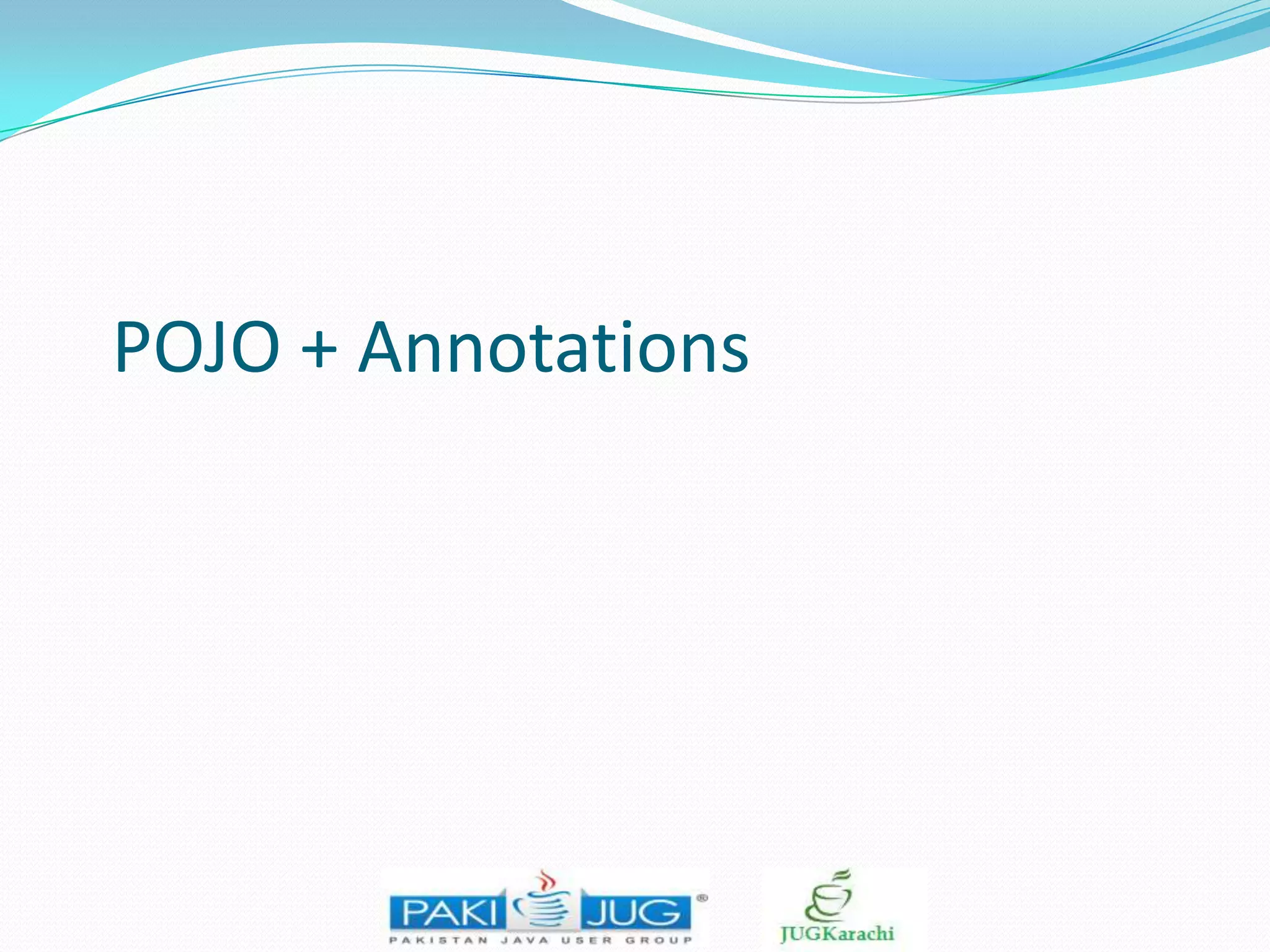 POJO + Annotations

PAKI JUG ®
PAKISTAN JAVA USER GROUP

JUGKarachi